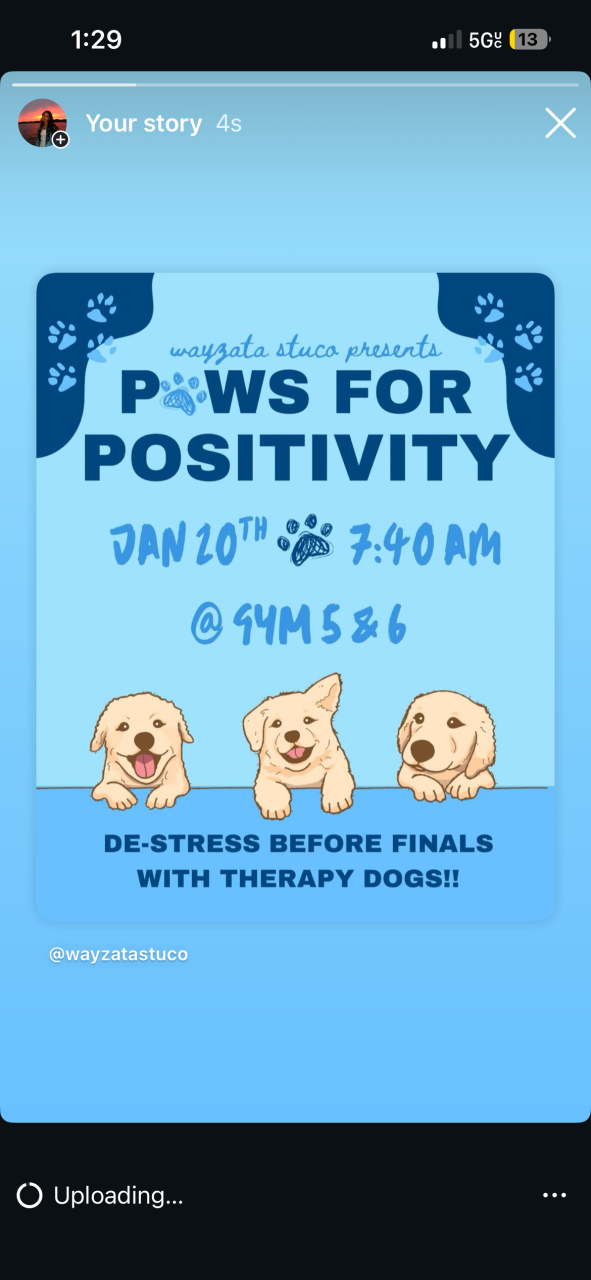 1:29

5G UC 13

Your story 4s

wayzata stuco presents
PAWS FOR POSITIVITY

JAN 20TH 7:40 AM

@ GYM 5 & 6

DE-STRESS BEFORE FINALS WITH THERAPY DOGS!!

@wayzatastuco

Uploading...